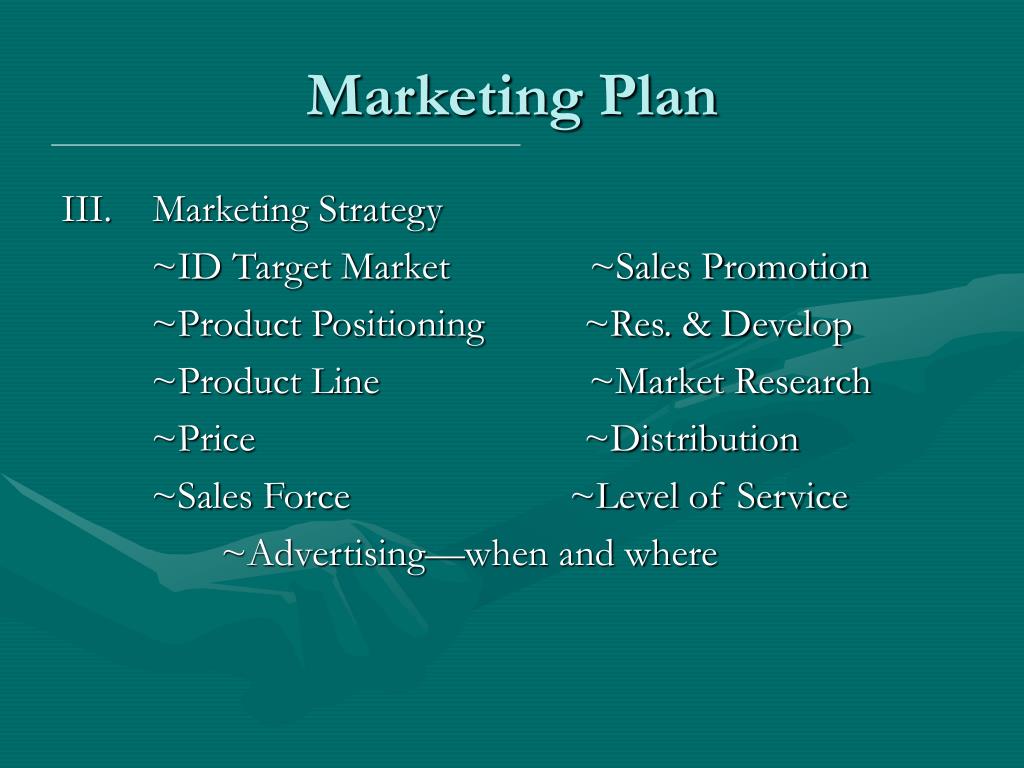 Marketing Plan

III. Marketing Strategy

~ID Target Market ~Sales Promotion

~Product Positioning ~Res. & Develop

~Product Line ~Market Research

~Price ~Distribution

~Sales Force ~Level of Service

~Advertising—when and where